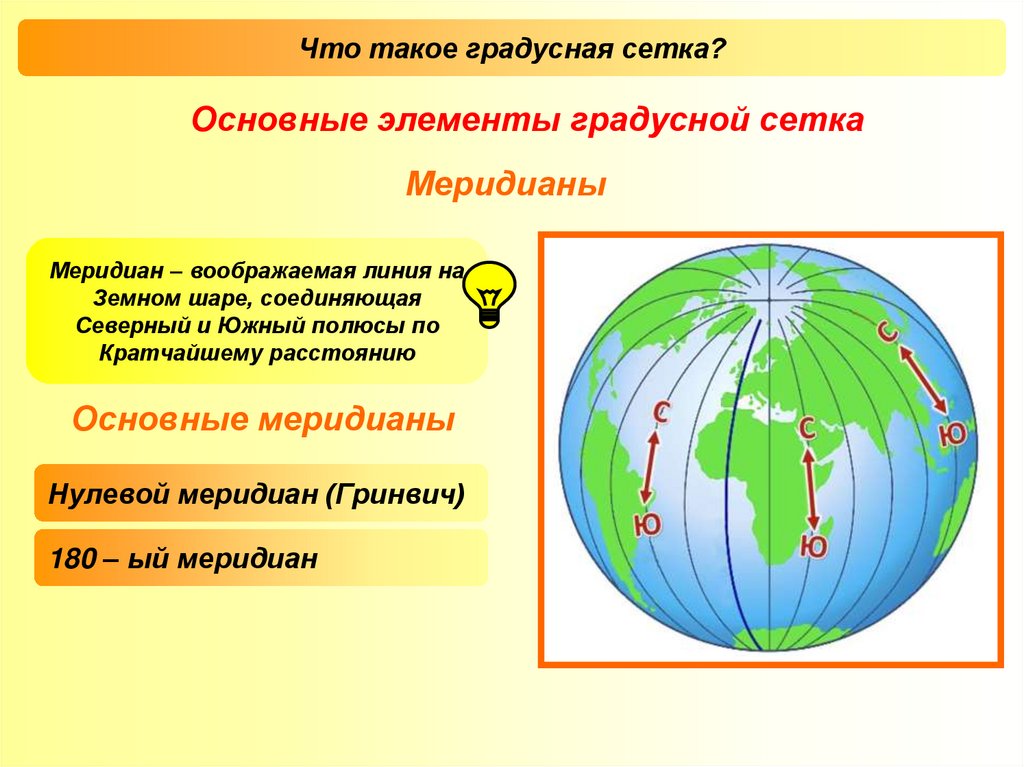 Что такое градусная сетка?

Основные элементы градусной сетка

Меридианы

Меридиан – воображаемая линия на Земном шаре, соединяющая Северный и Южный полюсы по Кратчайшему расстоянию

Основные меридианы

Нулевой меридиан (Гринвич)

180 – ый меридиан

С
Ю
С
Ю
С
Ю